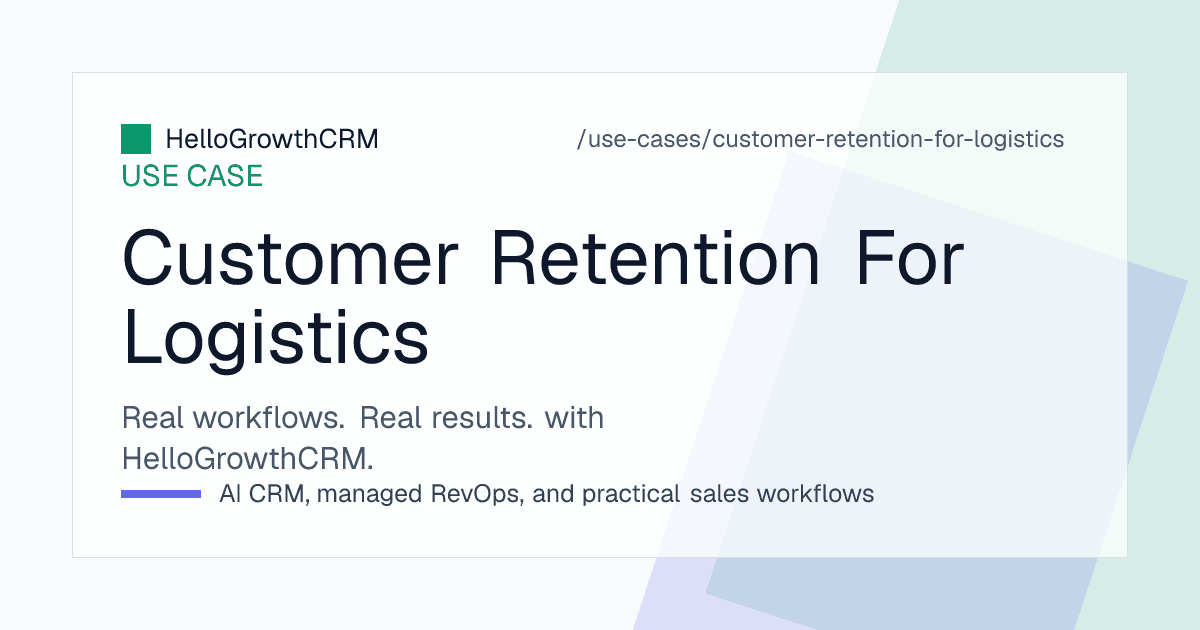 HelloGrowthCRM

/use-cases/customer-retention-for-logistics

USE CASE

Customer Retention For Logistics

Real workflows. Real results. with HelloGrowthCRM.

AI CRM, managed RevOps, and practical sales workflows